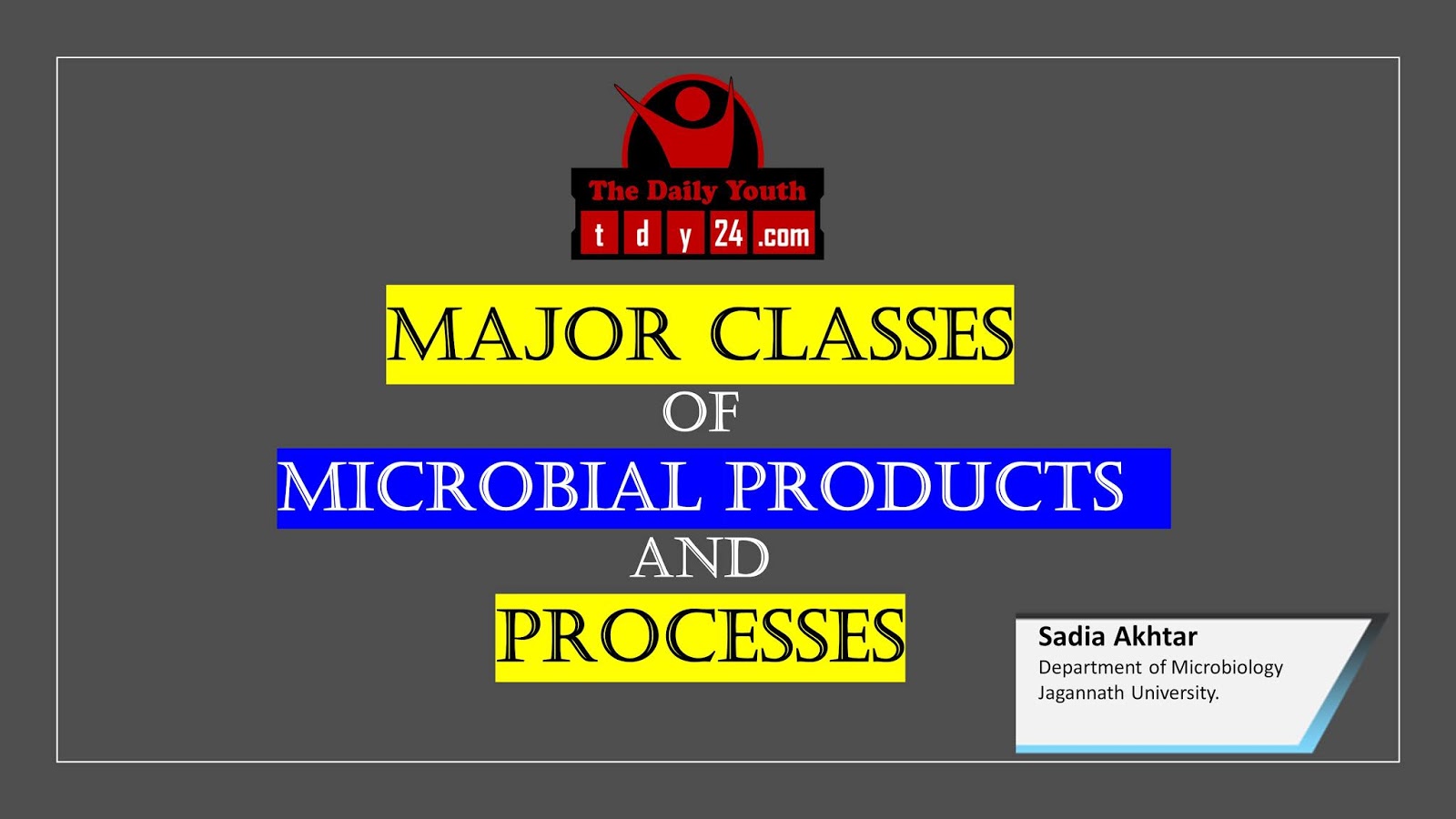 The Daily Youth
t d y 24 .com

MAJOR CLASSES
OF
MICROBIAL PRODUCTS
AND
PROCESSES

Sadia Akhtar
Department of Microbiology
Jagannath University.